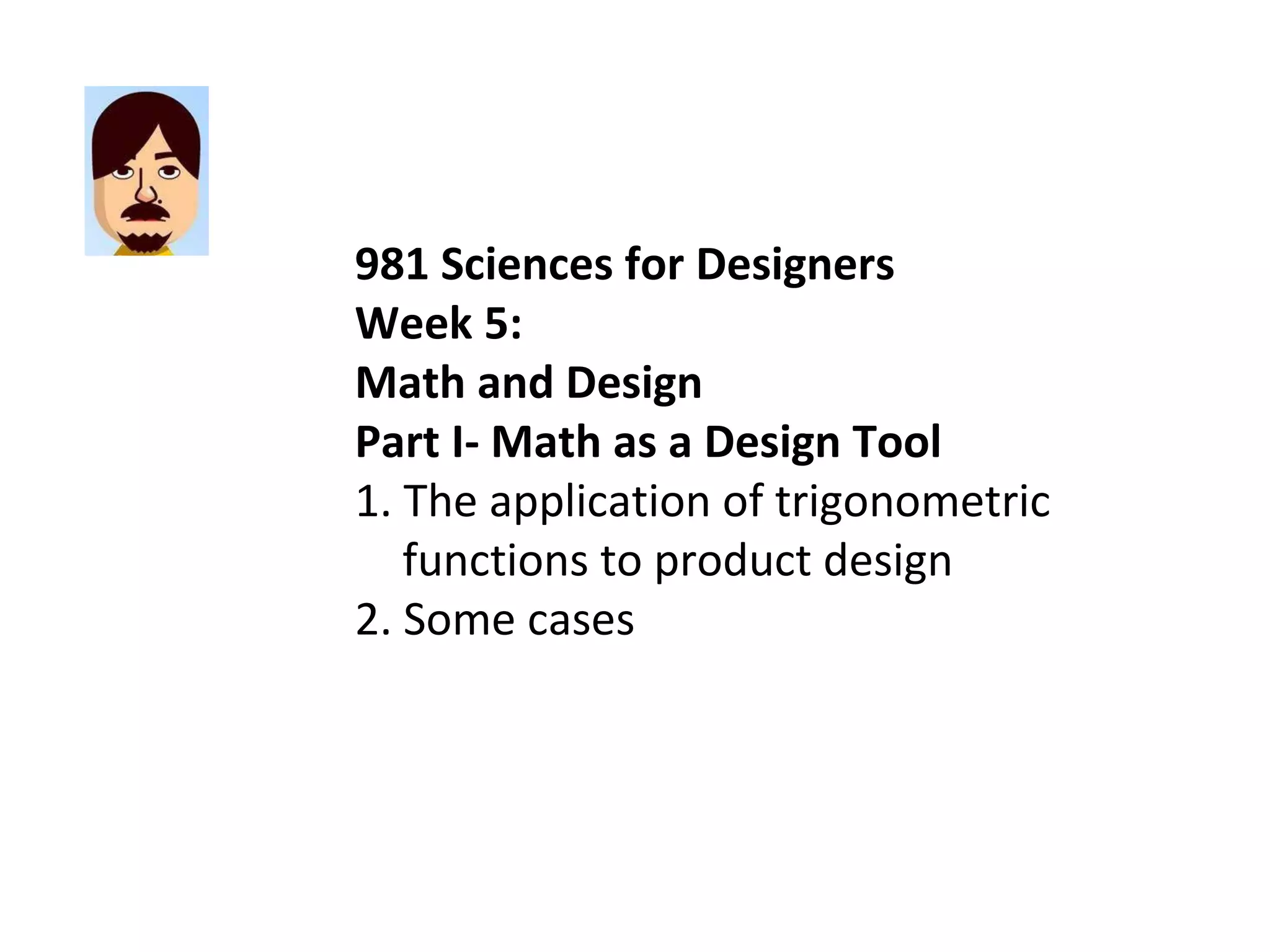 981 Sciences for Designers
Week 5:
Math and Design
Part I- Math as a Design Tool
1. The application of trigonometric functions to product design
2. Some cases